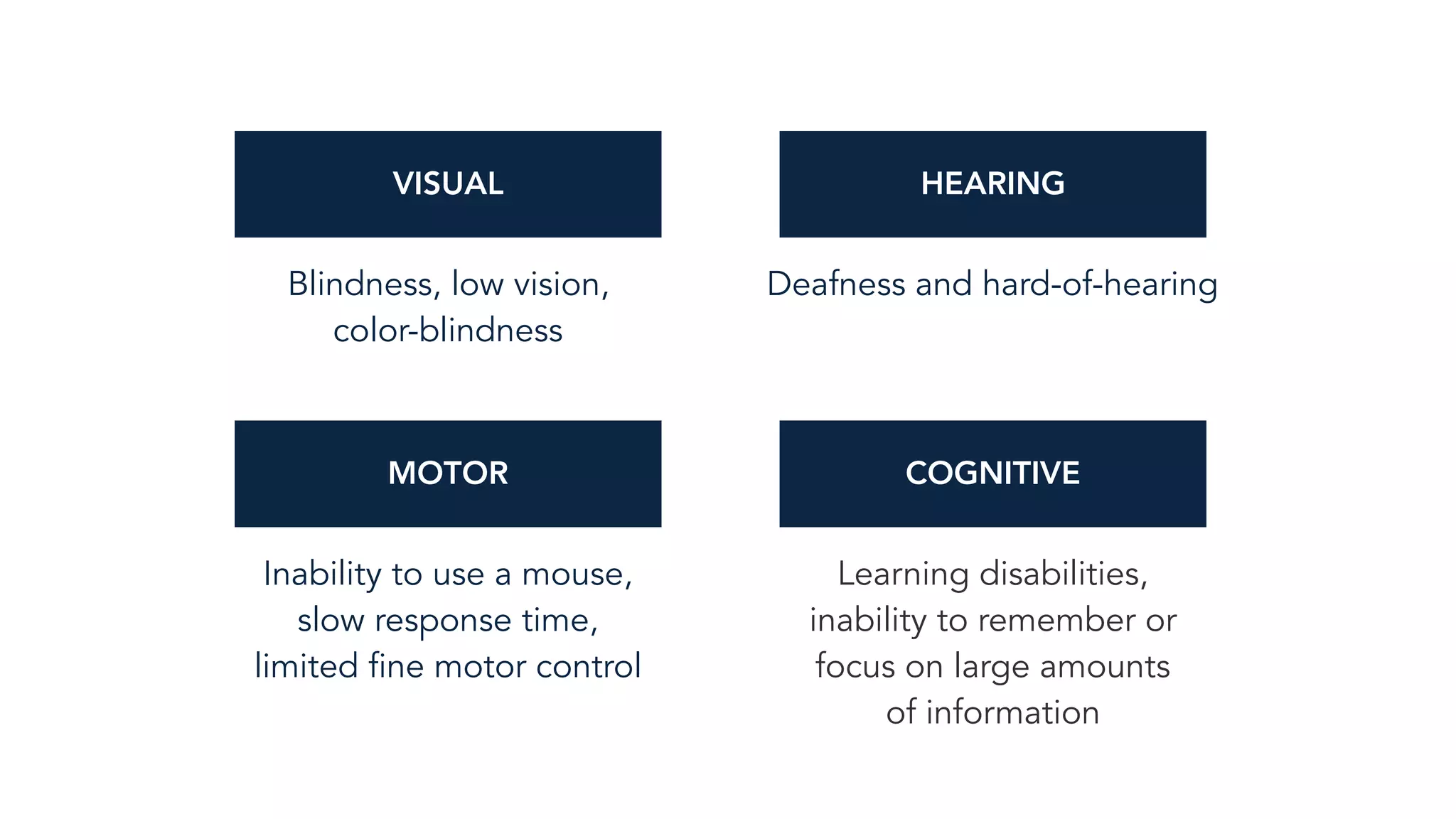 VISUAL

Blindness, low vision, color-blindness

HEARING

Deafness and hard-of-hearing

MOTOR

Inability to use a mouse, slow response time, limited fine motor control

COGNITIVE

Learning disabilities, inability to remember or focus on large amounts of information